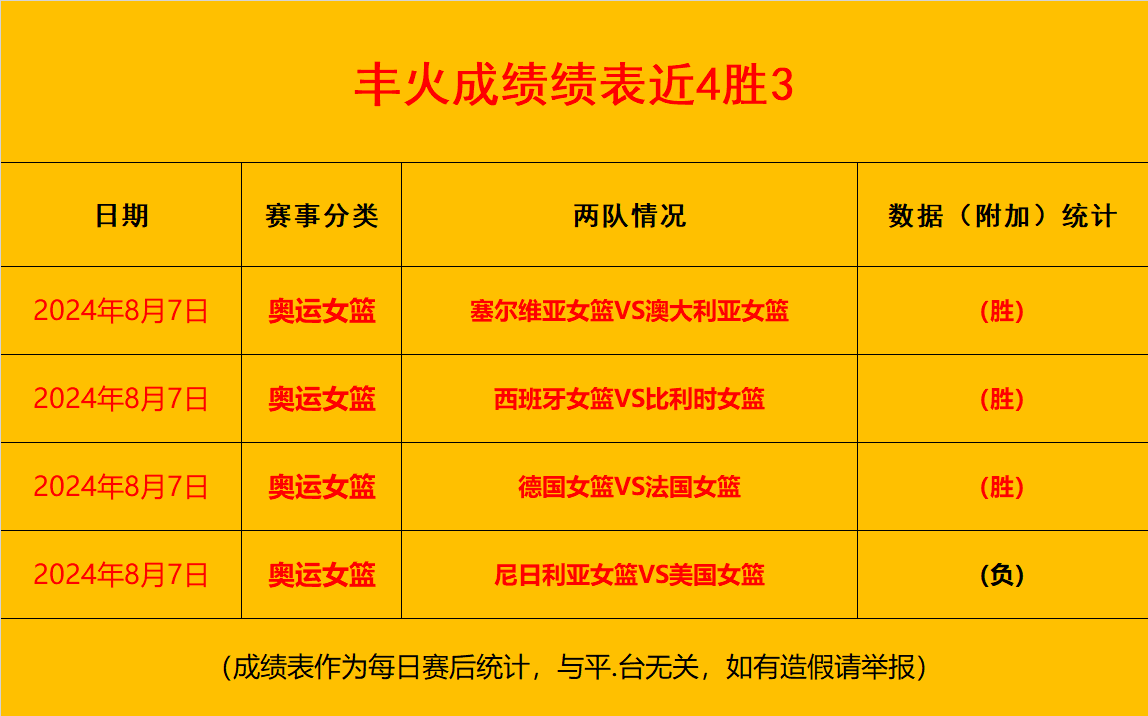 丰火成绩绩表近4胜3

| 日期 | 赛事分类 | 两队情况 | 数据（附加）统计 |
|---|---|---|---|
| 2024年8月7日 | 奥运女篮 | 塞尔维亚女篮VS澳大利亚女篮 | （胜） |
| 2024年8月7日 | 奥运女篮 | 西班牙女篮VS比利时女篮 | （胜） |
| 2024年8月7日 | 奥运女篮 | 德国女篮VS法国女篮 | （胜） |
| 2024年8月7日 | 奥运女篮 | 尼日利亚女篮VS美国女篮 | （负） |

（成绩表作为每日赛后统计，与平.台无关，如有造假请举报）